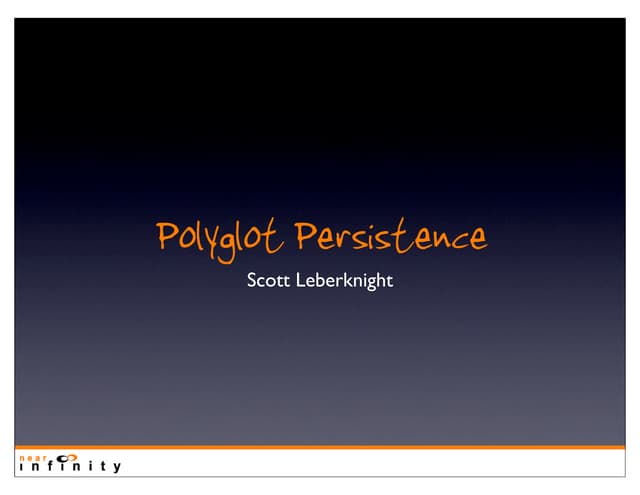 Polyglot Persistence

Scott Leberknight

near
infinity